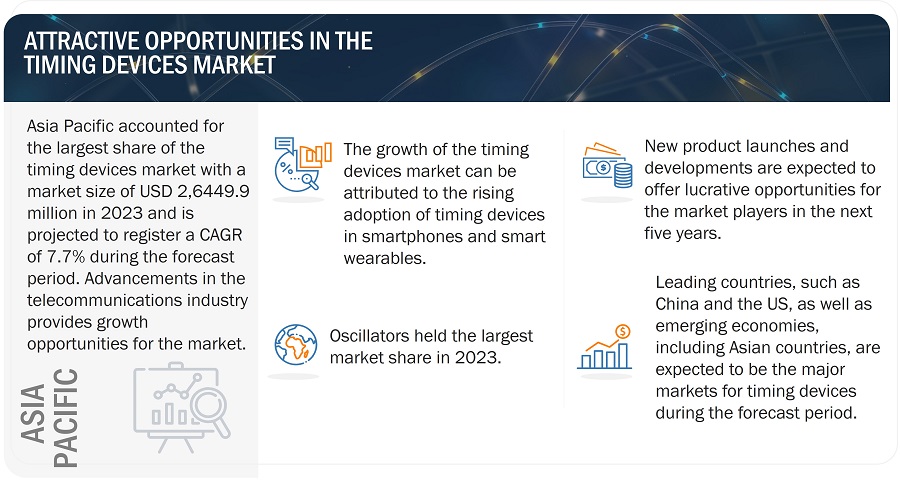 ATTRACTIVE OPPORTUNITIES IN THE TIMING DEVICES MARKET

Asia Pacific accounted for the largest share of the timing devices market with a market size of USD 2,6449.9 million in 2023 and is projected to register a CAGR of 7.7% during the forecast period. Advancements in the telecommunications industry provides growth opportunities for the market.

ASIA PACIFIC

The growth of the timing devices market can be attributed to the rising adoption of timing devices in smartphones and smart wearables.

Oscillators held the largest market share in 2023.

New product launches and developments are expected to offer lucrative opportunities for the market players in the next five years.

Leading countries, such as China and the US, as well as emerging economies, including Asian countries, are expected to be the major markets for timing devices during the forecast period.